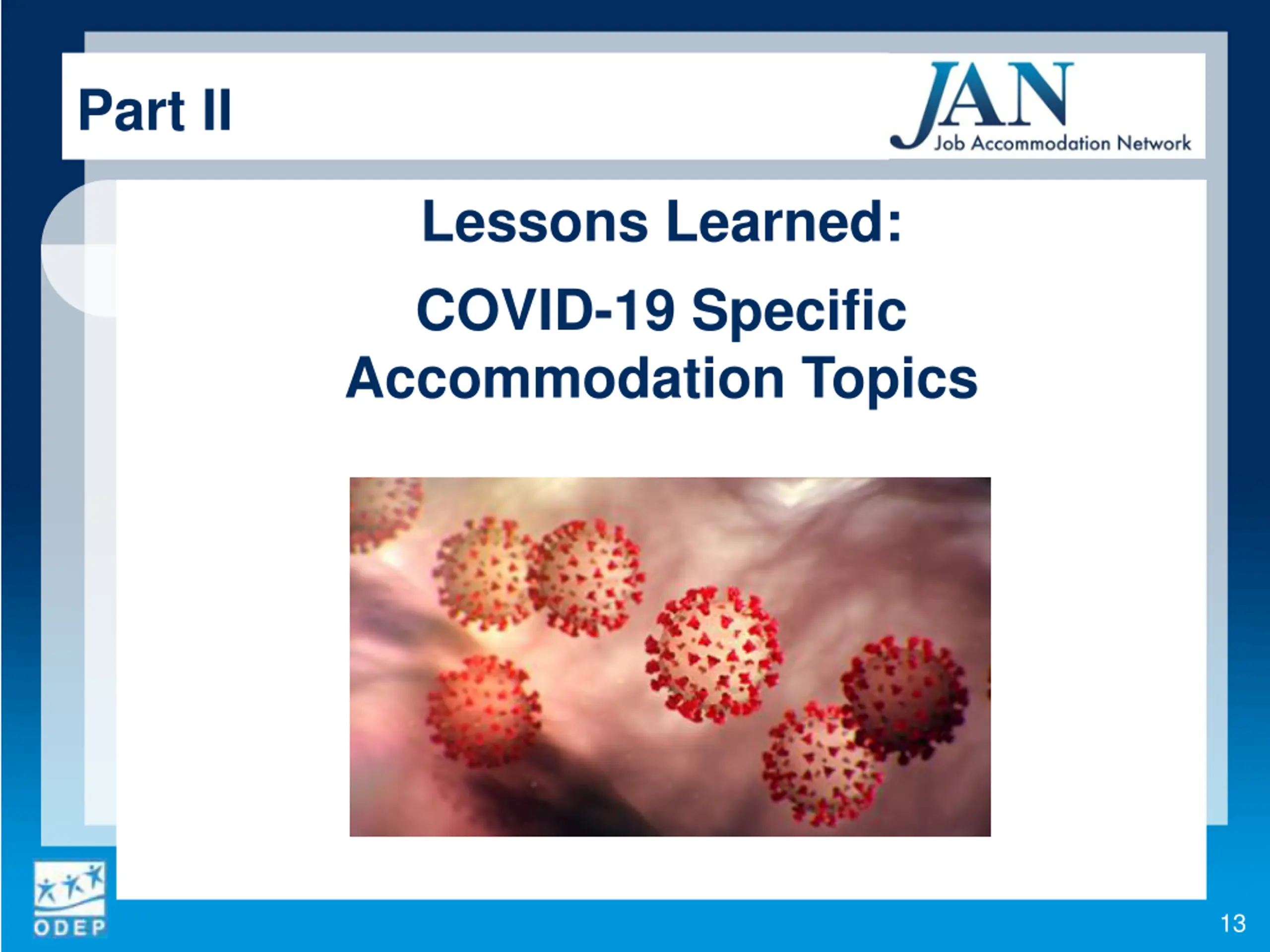 Part II

JAN
Job Accommodation Network

Lessons Learned:

COVID-19 Specific Accommodation Topics

ODEP

13